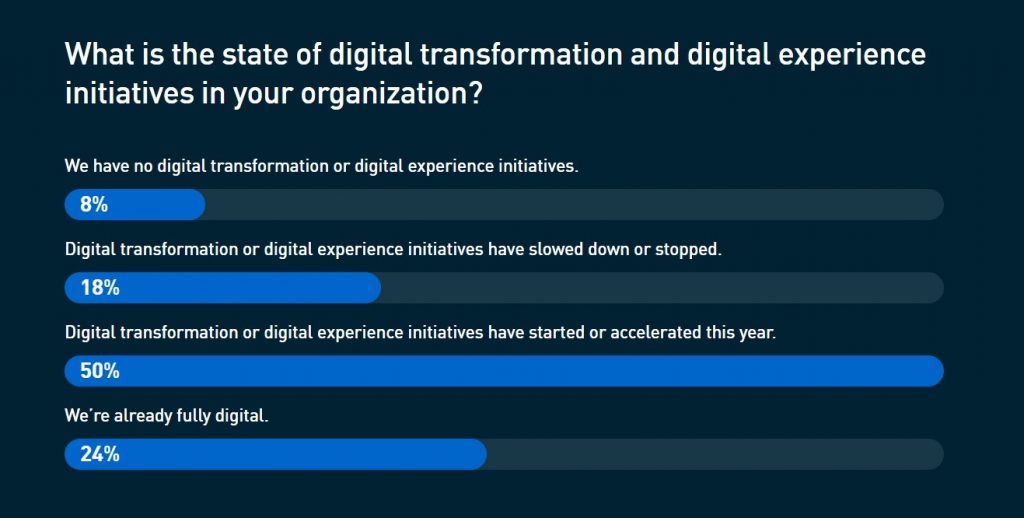 What is the state of digital transformation and digital experience initiatives in your organization?

We have no digital transformation or digital experience initiatives.

8%

Digital transformation or digital experience initiatives have slowed down or stopped.

18%

Digital transformation or digital experience initiatives have started or accelerated this year.

50%

We're already fully digital.

24%